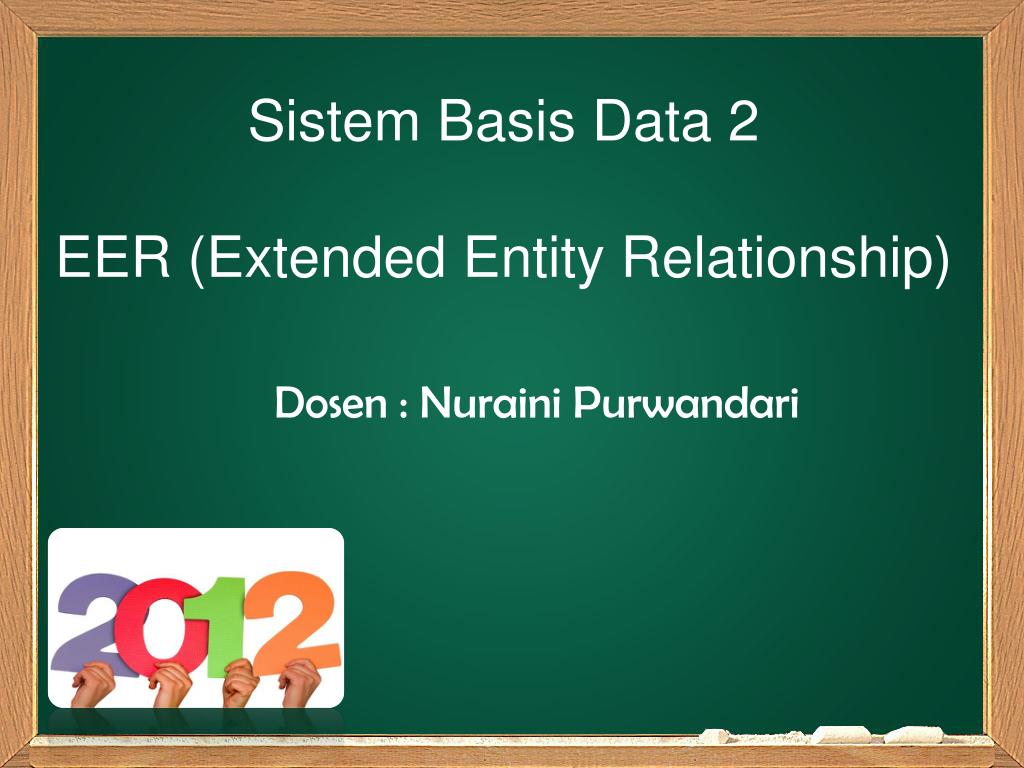 Sistem Basis Data 2

EER (Extended Entity Relationship)

Dosen : Nuraini Purwandari

2012